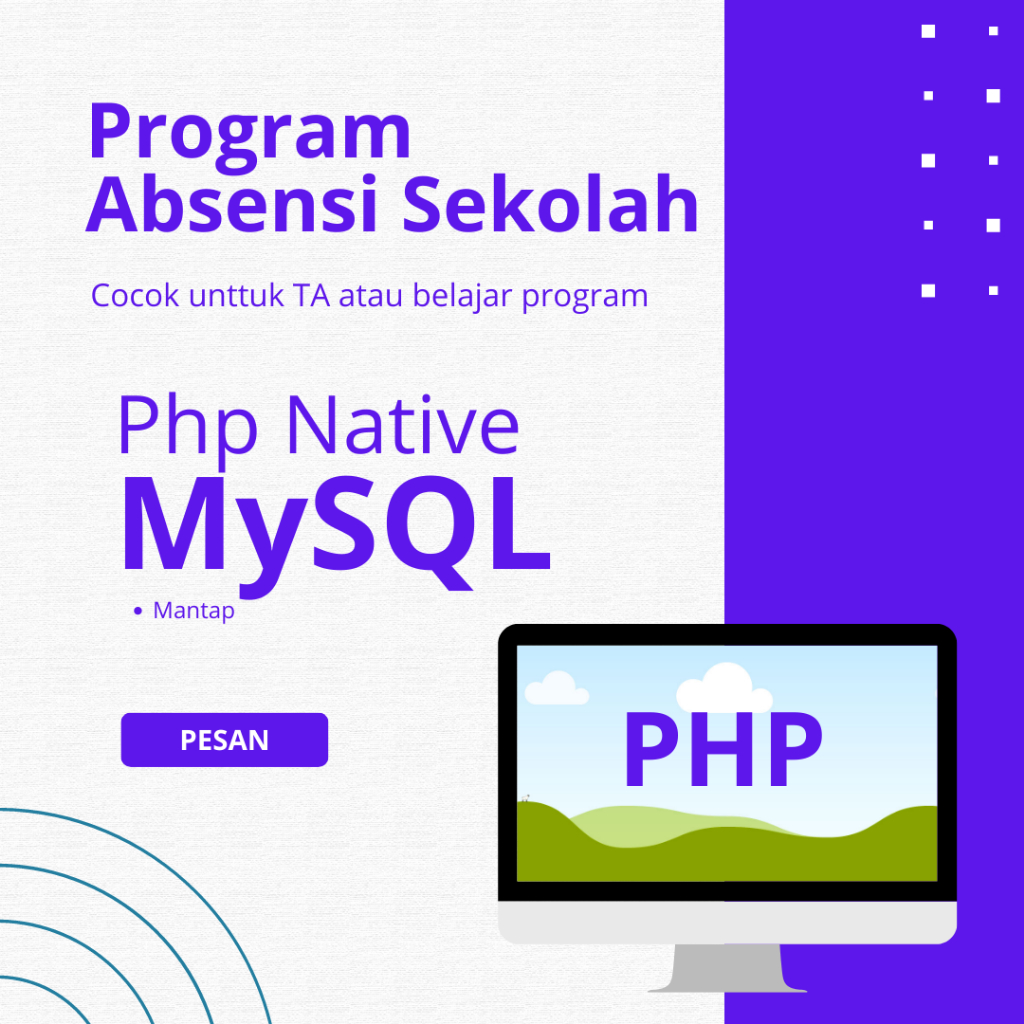 Program Absensi Sekolah

Cocok unttuk TA atau belajar program

Php Native
MySQL

• Mantap

PESAN

PHP